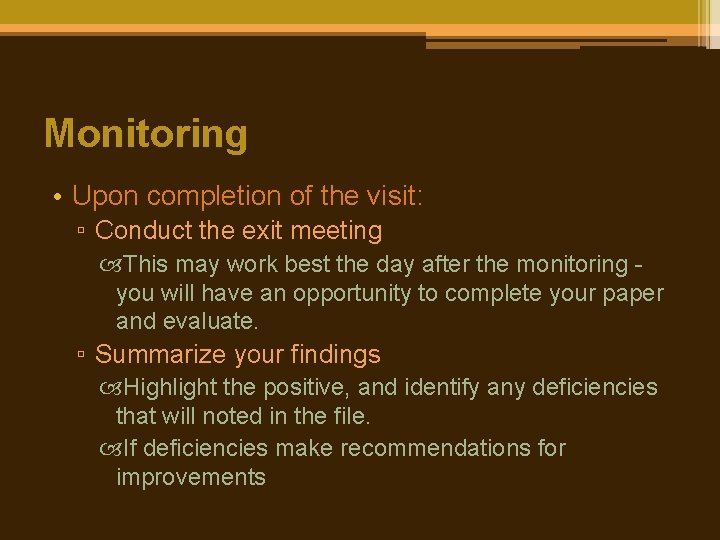 Monitoring

• Upon completion of the visit:

▫ Conduct the exit meeting

This may work best the day after the monitoring - you will have an opportunity to complete your paper and evaluate.

▫ Summarize your findings

Highlight the positive, and identify any deficiencies that will noted in the file.

If deficiencies make recommendations for improvements